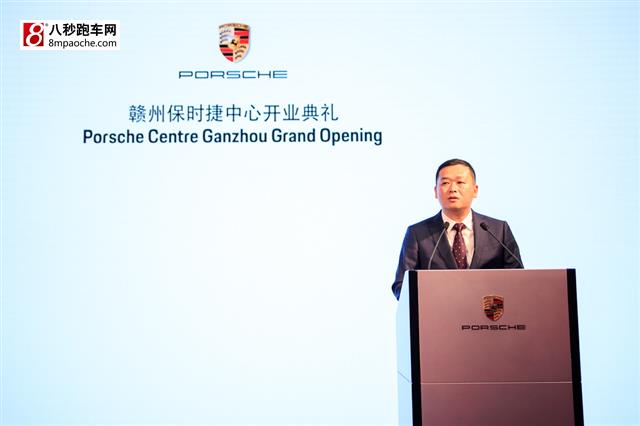 8 八秒跑车网
8mpaoche.com

PORSCHE

赣州保时捷中心开业典礼
Porsche Centre Ganzhou Grand Opening

PORSCHE